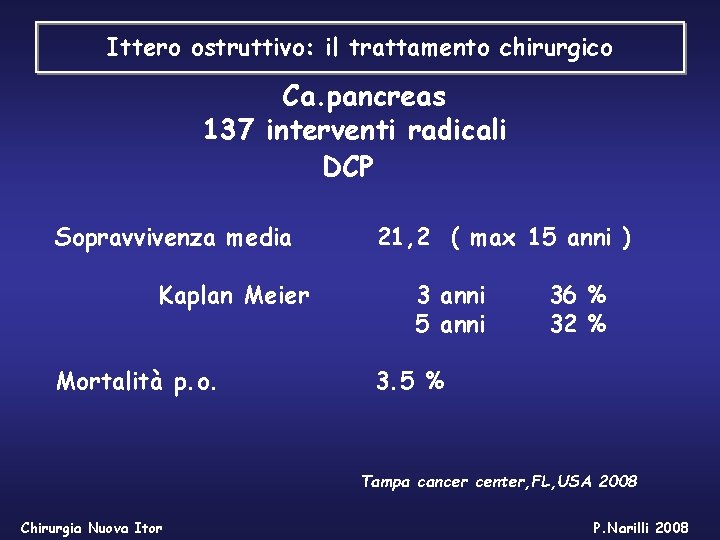 Ittero ostruttivo: il trattamento chirurgico

Ca.pancreas
137 interventi radicali
DCP

Sopravvivenza media 21,2 ( max 15 anni )

Kaplan Meier 3 anni 36 %
5 anni 32 %

Mortalità p.o. 3.5 %

Tampa cancer center,FL,USA 2008

Chirurgia Nuova Itor

P.Narilli 2008